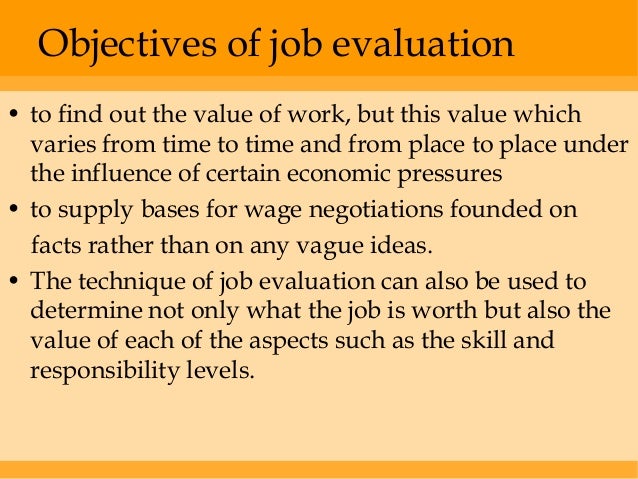 Objectives of job evaluation

• to find out the value of work, but this value which varies from time to time and from place to place under the influence of certain economic pressures

• to supply bases for wage negotiations founded on facts rather than on any vague ideas.

• The technique of job evaluation can also be used to determine not only what the job is worth but also the value of each of the aspects such as the skill and responsibility levels.